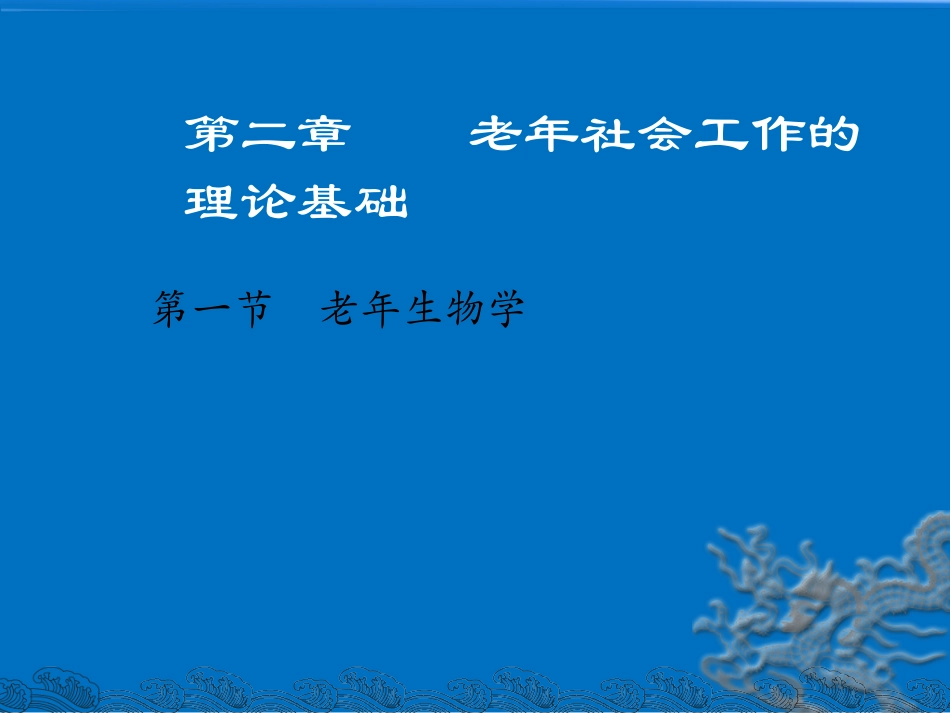 第二章　　老年社会工作的理论基础

第一节　老年生物学